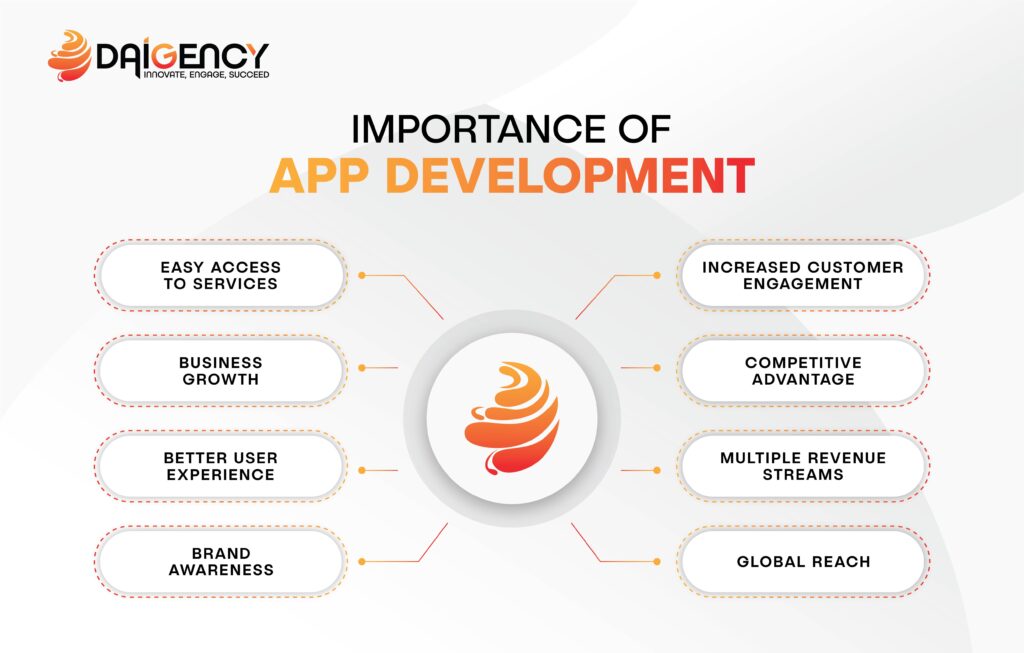 DAIGENCY
INNOVATE, ENGAGE, SUCCEED

IMPORTANCE OF
APP DEVELOPMENT

EASY ACCESS TO SERVICES

BUSINESS GROWTH

BETTER USER EXPERIENCE

BRAND AWARENESS

INCREASED CUSTOMER ENGAGEMENT

COMPETITIVE ADVANTAGE

MULTIPLE REVENUE STREAMS

GLOBAL REACH